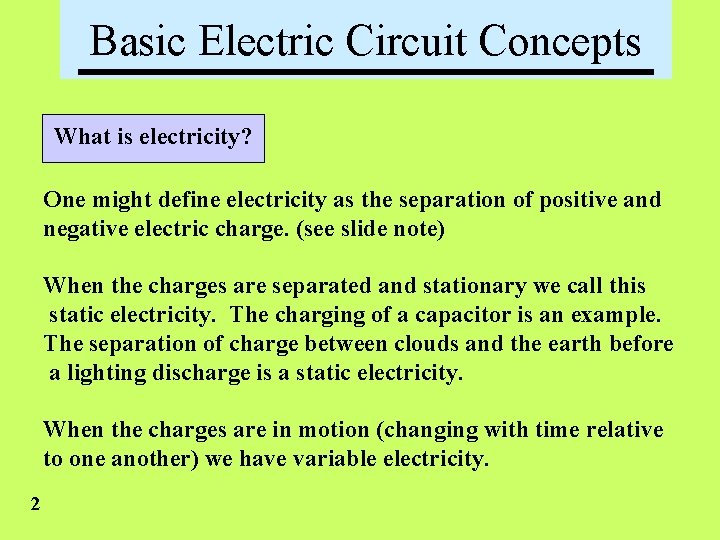 Basic Electric Circuit Concepts

What is electricity?

One might define electricity as the separation of positive and negative electric charge. (see slide note)

When the charges are separated and stationary we call this static electricity. The charging of a capacitor is an example. The separation of charge between clouds and the earth before a lighting discharge is a static electricity.

When the charges are in motion (changing with time relative to one another) we have variable electricity.

2